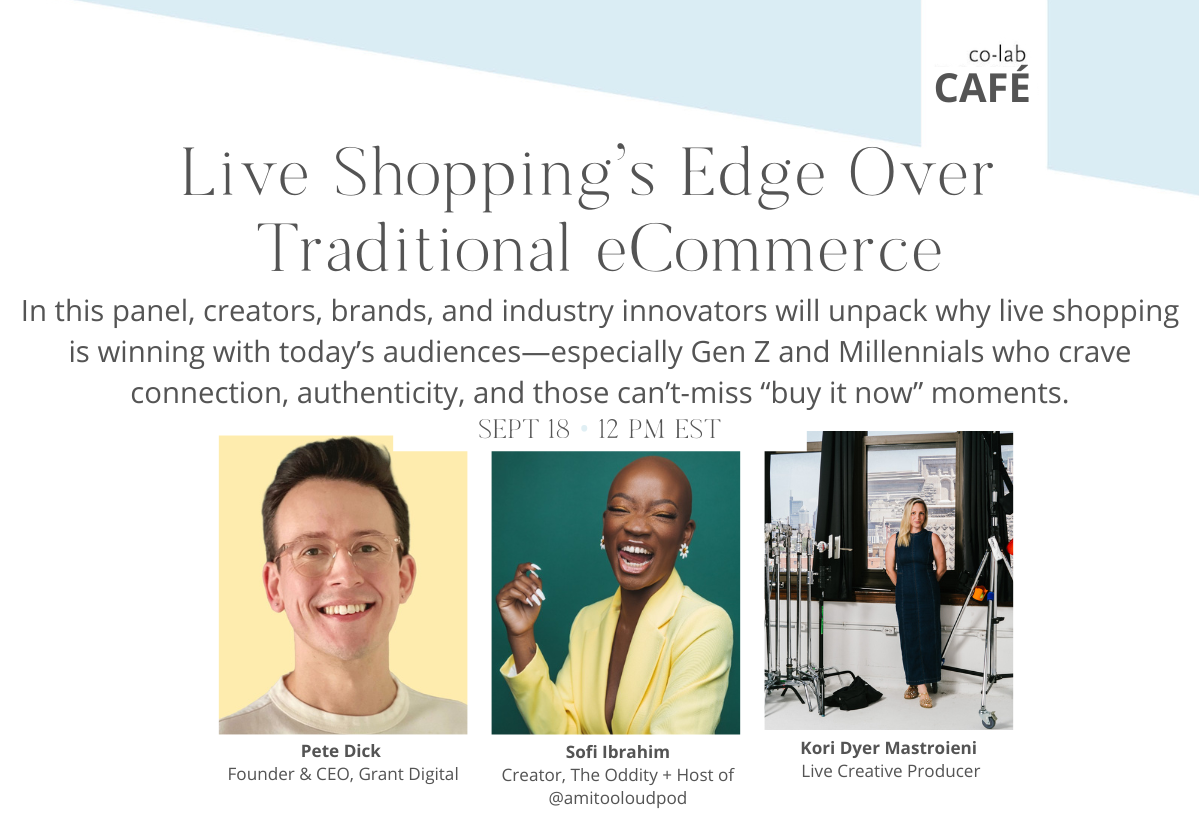 co-lab
CAFÉ

Live Shopping's Edge Over Traditional eCommerce

In this panel, creators, brands, and industry innovators will unpack why live shopping is winning with today's audiences—especially Gen Z and Millennials who crave connection, authenticity, and those can't-miss "buy it now" moments.

SEPT 18 • 12 PM EST

Pete Dick
Founder & CEO, Grant Digital

Sofi Ibrahim
Creator, The Oddity + Host of @amitooloudpod

Kori Dyer Mastroieni
Live Creative Producer